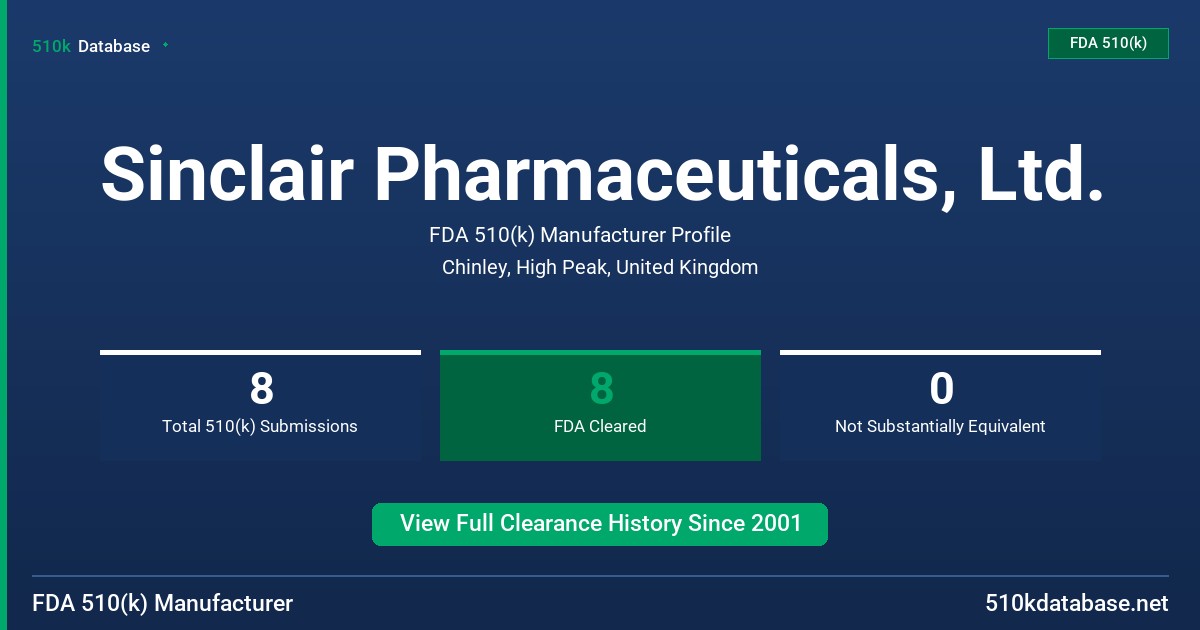 510k Database

FDA 510(k)

Sinclair Pharmaceuticals, Ltd.

FDA 510(k) Manufacturer Profile

Chinley, High Peak, United Kingdom

8
Total 510(k) Submissions

8
FDA Cleared

0
Not Substantially Equivalent

View Full Clearance History Since 2001

FDA 510(k) Manufacturer

510kdatabase.net